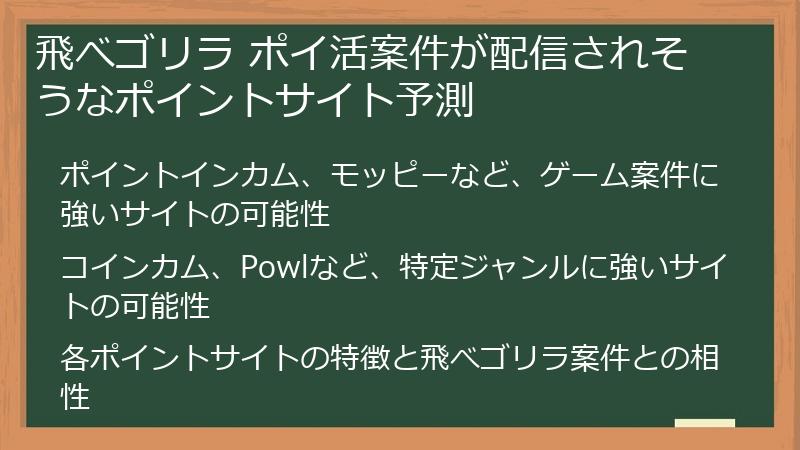 飛べゴリラ ポイ活案件が配信されそうなポイントサイト予測

ポイントインカム、モッピーなど、ゲーム案件に強いサイトの可能性

コインカム、Powlなど、特定ジャンルに強いサイトの可能性

各ポイントサイトの特徴と飛べゴリラ案件との相性